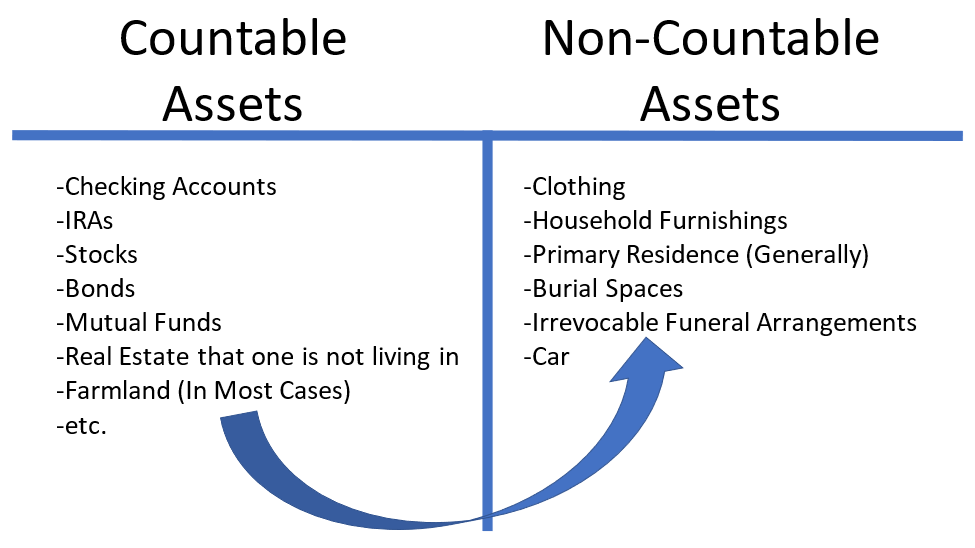 Countable Assets

-Checking Accounts
-IRAs
-Stocks
-Bonds
-Mutual Funds
-Real Estate that one is not living in
-Farmland (In Most Cases)
-etc.

Non-Countable Assets

-Clothing
-Household Furnishings
-Primary Residence (Generally)
-Burial Spaces
-Irrevocable Funeral Arrangements
-Car